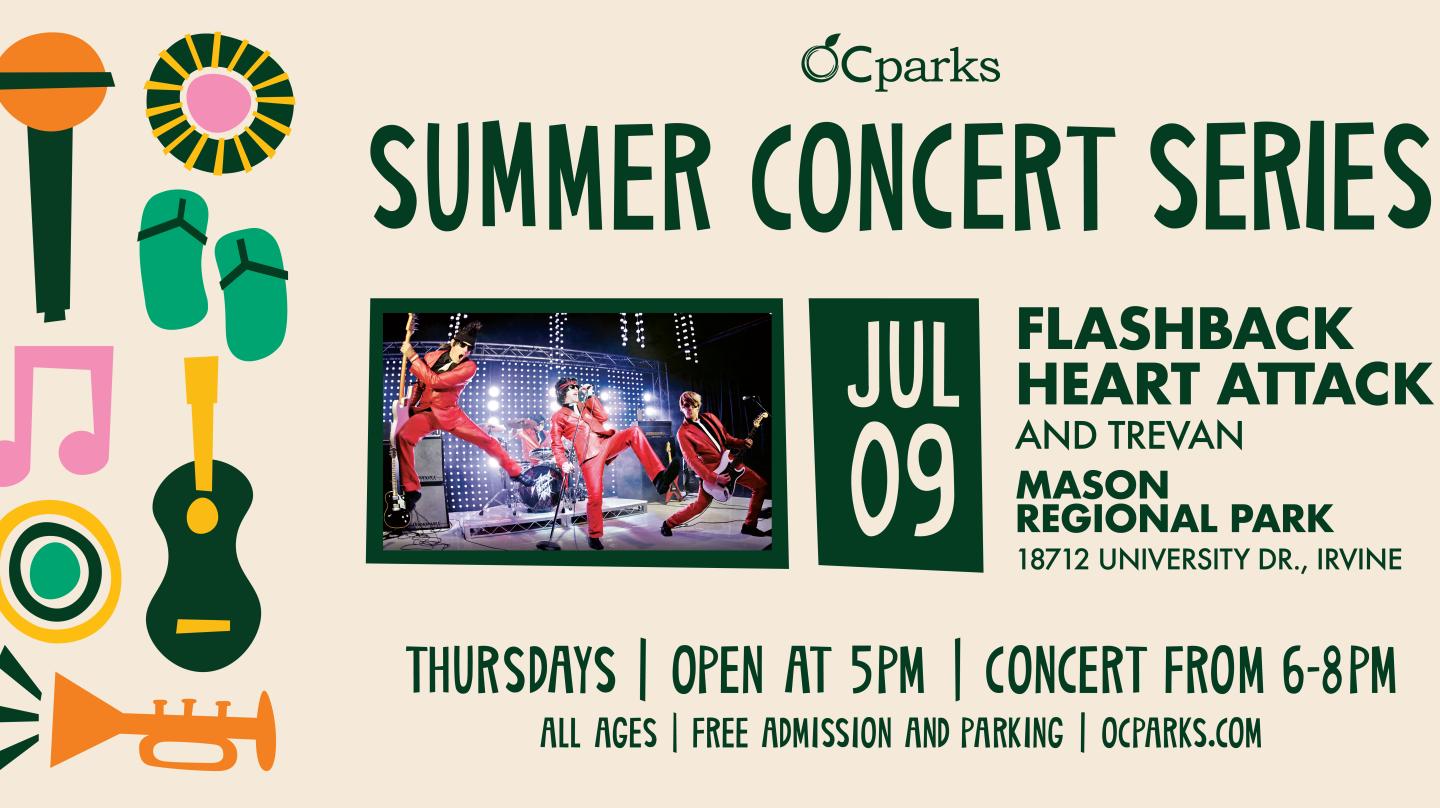 OCparks

SUMMER CONCERT SERIES

JUL 09

FLASHBACK HEART ATTACK
AND TREVAN
MASON REGIONAL PARK
18712 UNIVERSITY DR., IRVINE

THURSDAYS | OPEN AT 5PM | CONCERT FROM 6-8PM
ALL AGES | FREE ADMISSION AND PARKING | OCPARKS.COM